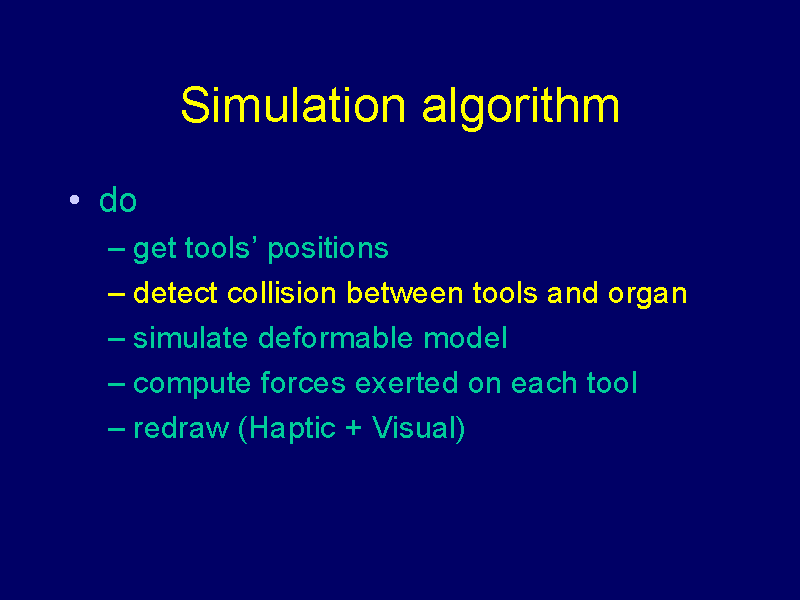 Simulation algorithm

• do
– get tools' positions
– detect collision between tools and organ
– simulate deformable model
– compute forces exerted on each tool
– redraw (Haptic + Visual)